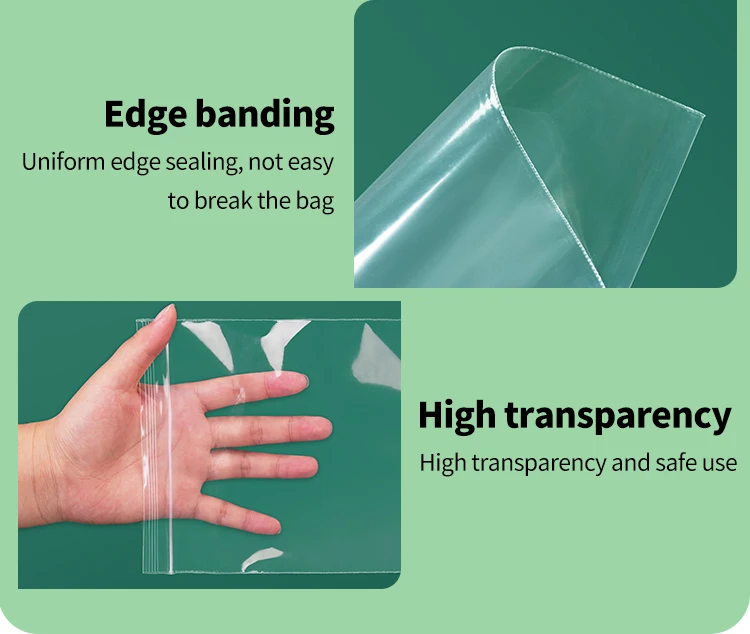 Edge banding

Uniform edge sealing, not easy to break the bag

High transparency

High transparency and safe use